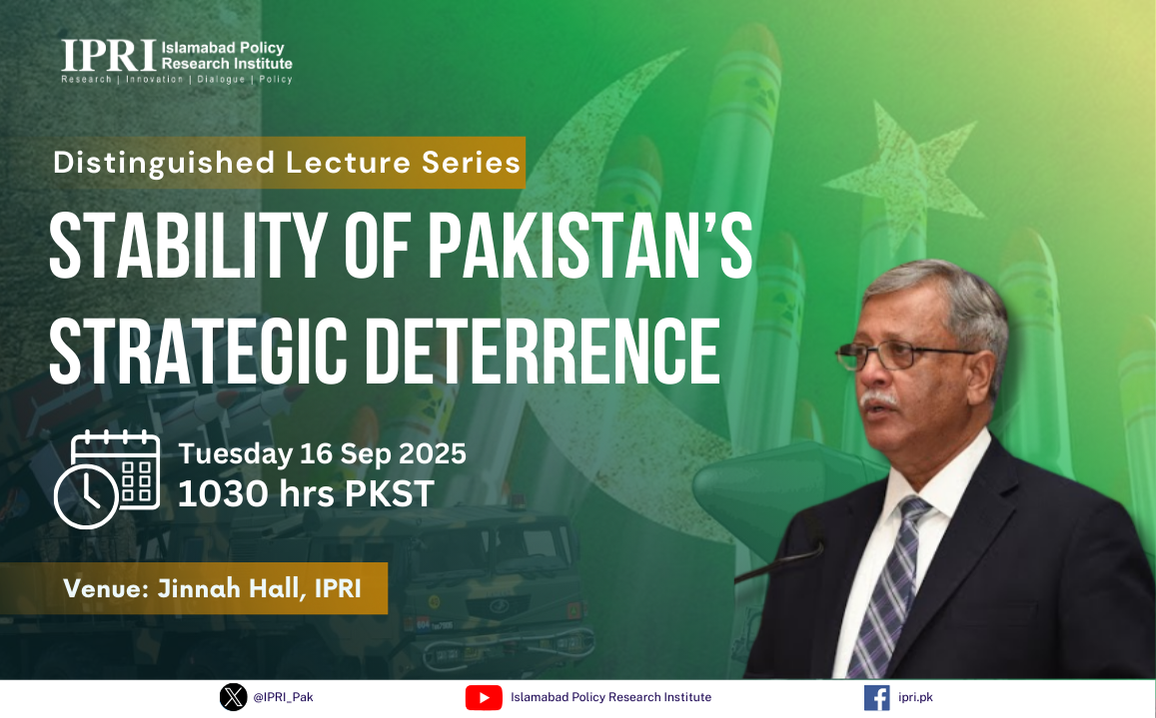 IPRI Islamabad Policy Research Institute
Research | Innovation | Dialogue | Policy

Distinguished Lecture Series

STABILITY OF PAKISTAN'S STRATEGIC DETERRENCE

Tuesday 16 Sep 2025
1030 hrs PKST

Venue: Jinnah Hall, IPRI

@IPRI_Pak
Islamabad Policy Research Institute
ipri.pk